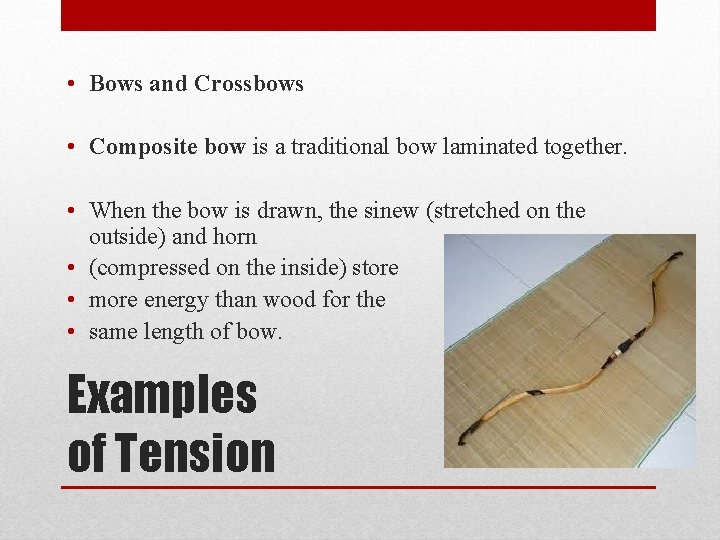 • Bows and Crossbows

• Composite bow is a traditional bow laminated together.

• When the bow is drawn, the sinew (stretched on the outside) and horn
• (compressed on the inside) store
• more energy than wood for the
• same length of bow.

Examples of Tension